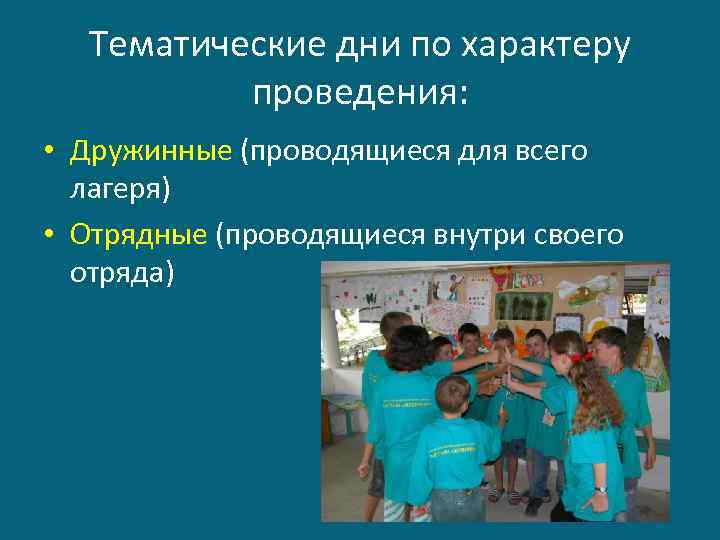 Тематические дни по характеру проведения:

• Дружинные (проводящиеся для всего лагеря)
• Отрядные (проводящиеся внутри своего отряда)